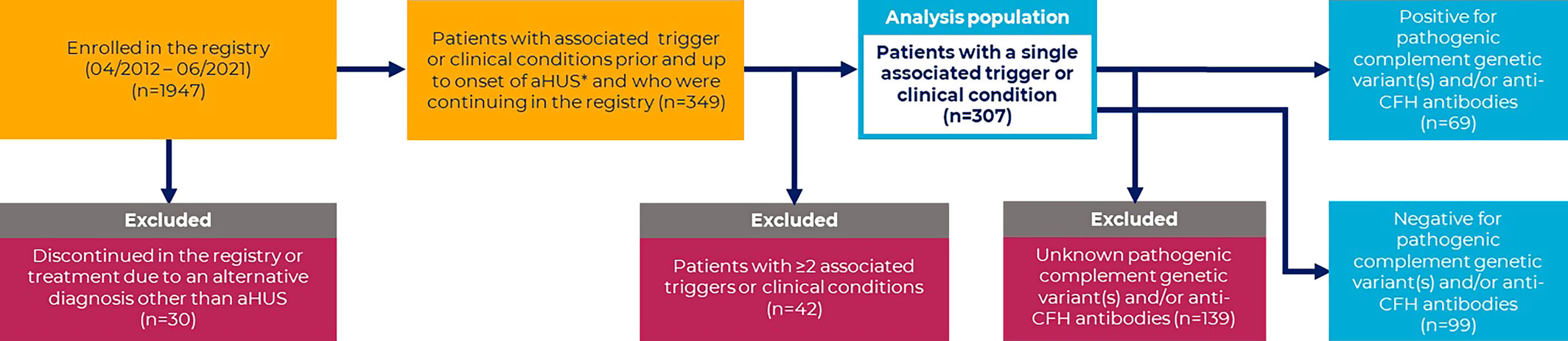 Enrolled in the registry (04/2012 – 06/2021) (n=1947)

Excluded

Discontinued in the registry or treatment due to an alternative diagnosis other than aHUS (n=30)

Patients with associated trigger or clinical conditions prior and up to onset of aHUS* and who were continuing in the registry (n=349)

Excluded

Patients with ≥2 associated triggers or clinical conditions (n=42)

Analysis population

Patients with a single associated trigger or clinical condition (n=307)

Excluded

Unknown pathogenic complement genetic variant(s) and/or anti-CFH antibodies (n=139)

Positive for pathogenic complement genetic variant(s) and/or anti-CFH antibodies (n=69)

Negative for pathogenic complement genetic variant(s) and/or anti-CFH antibodies (n=99)